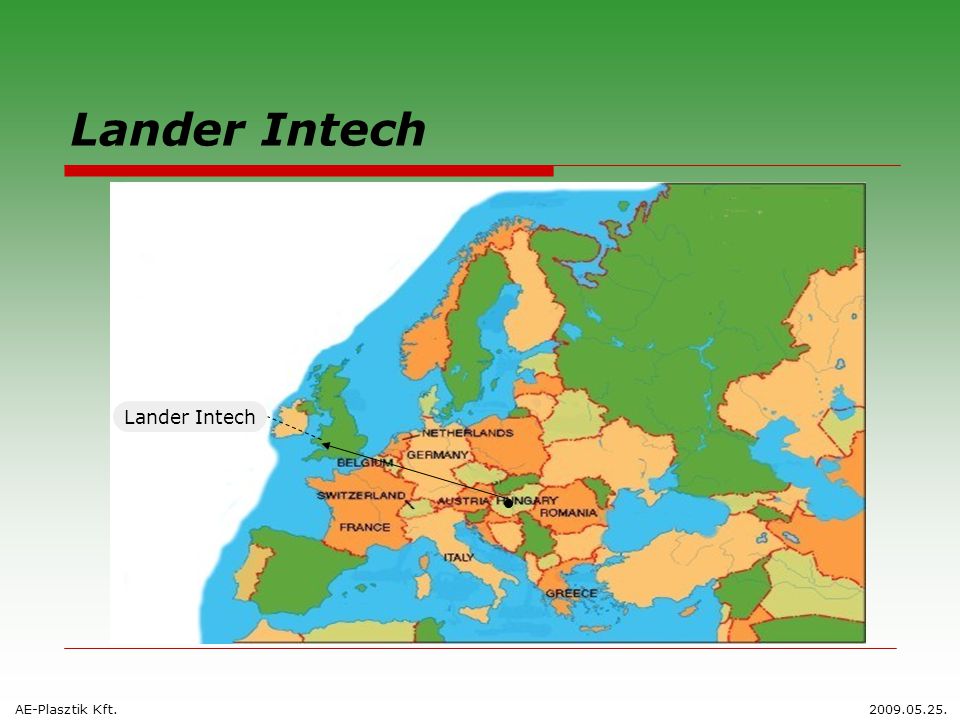 Lander Intech

Lander Intech

NETHERLANDS
GERMANY
BELGIUM
SWITZERLAND
AUSTRIA
HUNGARY
ROMANIA
FRANCE
ITALY
GREECE

AE-Plasztik Kft.

2009.05.25.